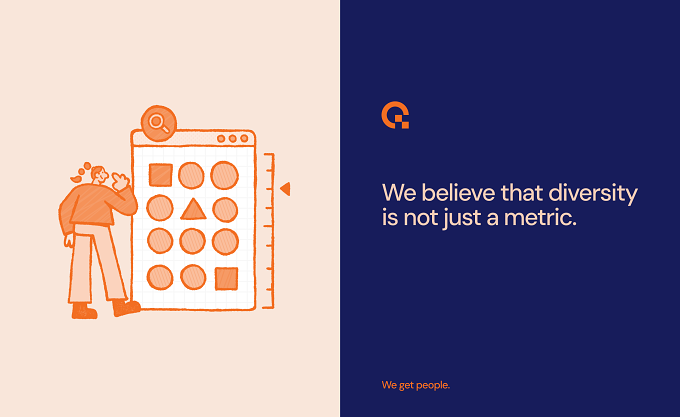 We believe that diversity is not just a metric.

We get people.